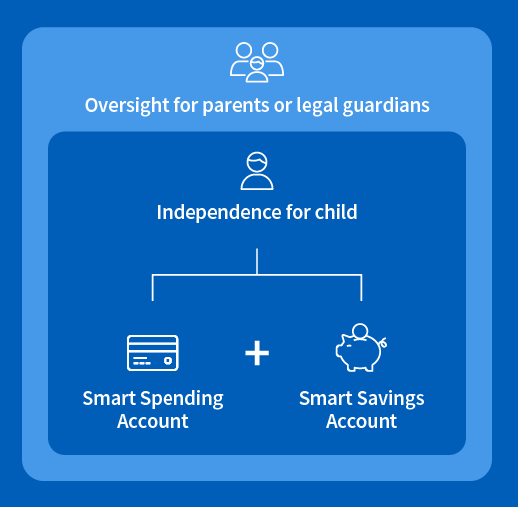 Oversight for parents or legal guardians

Independence for child

Smart Spending Account

+

Smart Savings Account